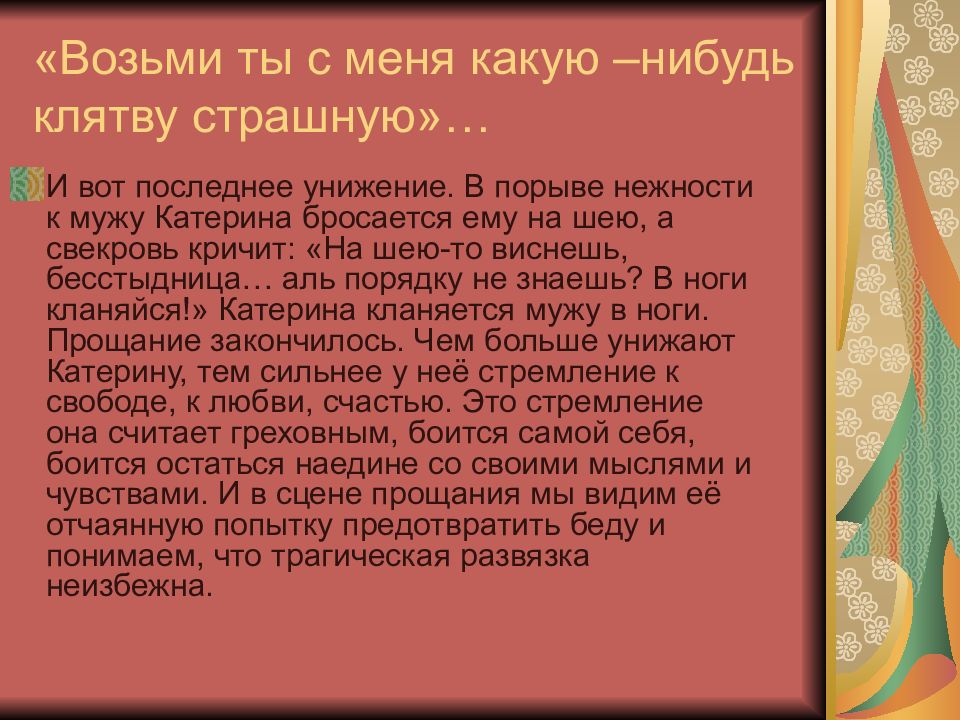 «Возьми ты с меня какую –нибудь клятву страшную»…

И вот последнее унижение. В порыве нежности к мужу Катерина бросается ему на шею, а свекровь кричит: «На шею-то виснешь, бесстыдница… аль порядку не знаешь? В ноги кланяйся!» Катерина кланяется мужу в ноги. Прощание закончилось. Чем больше унижают Катерину, тем сильнее у неё стремление к свободе, к любви, счастью. Это стремление она считает греховным, боится самой себя, боится остаться наедине со своими мыслями и чувствами. И в сцене прощания мы видим её отчаянную попытку предотвратить беду и понимаем, что трагическая развязка неизбежна.